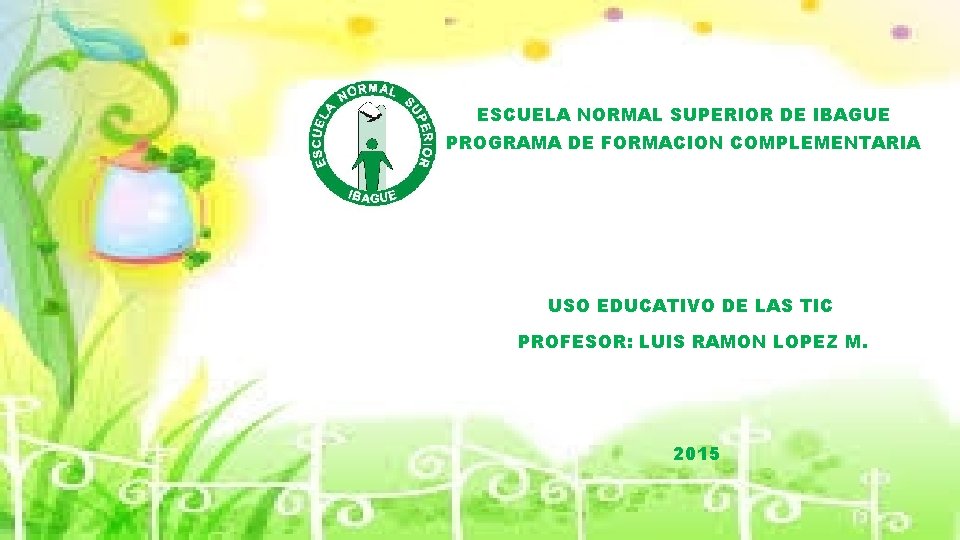 ESCUELA NORMAL SUPERIOR
IBAGUE

ESCUELA NORMAL SUPERIOR DE IBAGUE
PROGRAMA DE FORMACION COMPLEMENTARIA

USO EDUCATIVO DE LAS TIC
PROFESOR: LUIS RAMON LOPEZ M.

2015